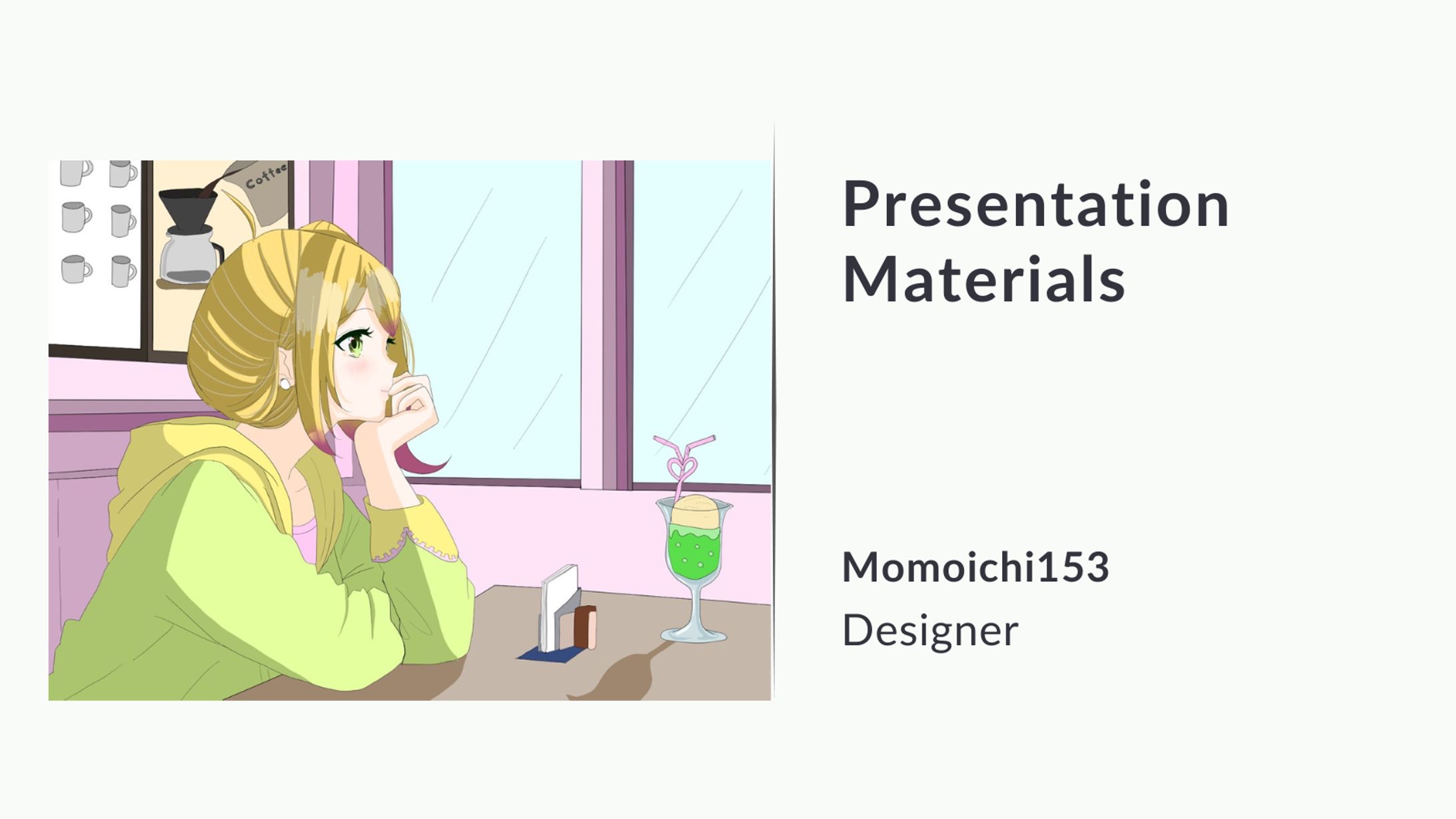 Coffee

Presentation Materials

Momoichi153
Designer